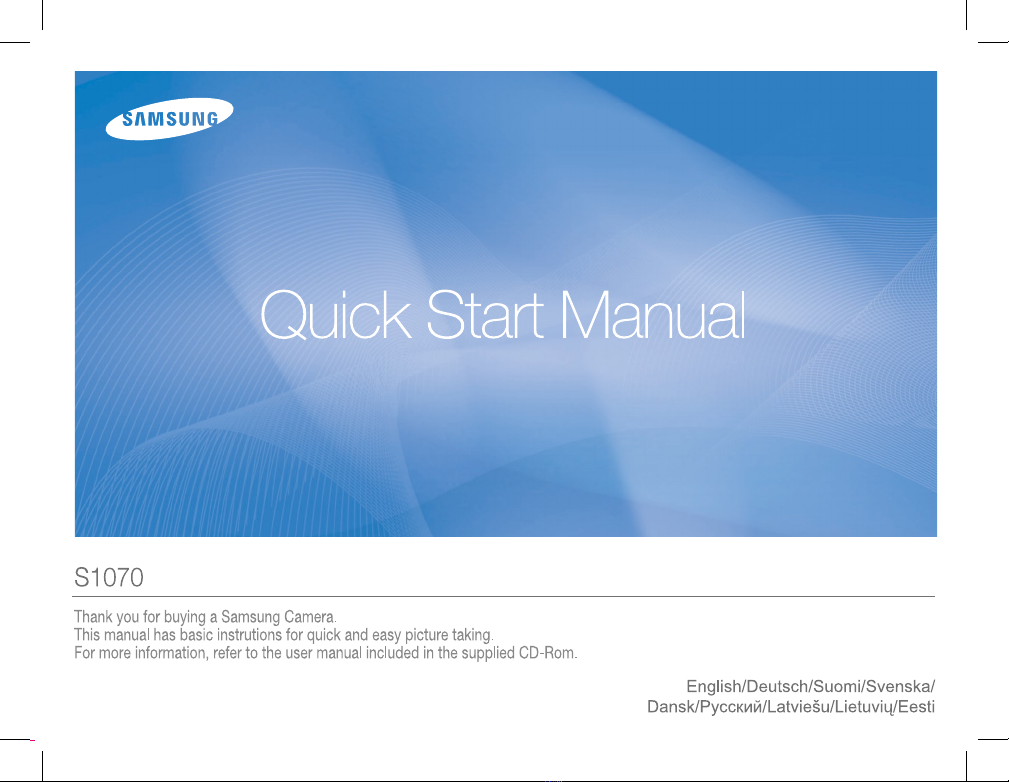 SAMSUNG

Quick Start Manual

S1070

Thank you for buying a Samsung Camera.
This manual has basic instrutions for quick and easy picture taking.
For more information, refer to the user manual included in the supplied CD-Rom.

English/Deutsch/Suomi/Svenska/
Dansk/Русский/Latviešu/Lietuvių/Eesti